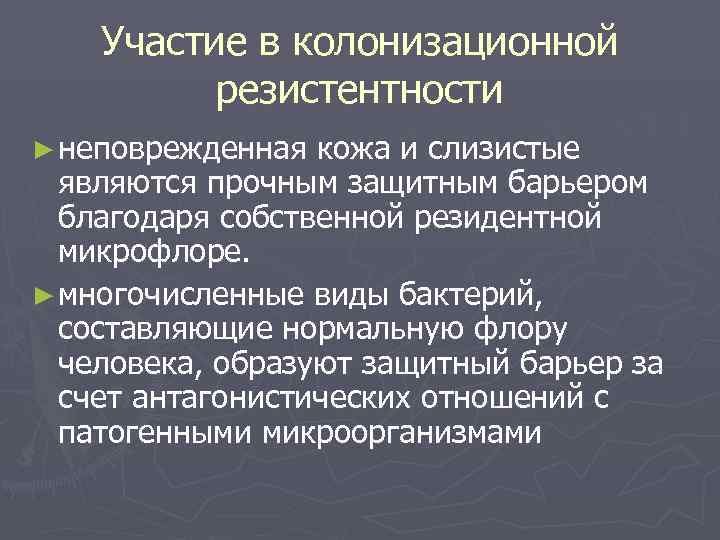 Участие в колонизационной резистентности

► неповрежденная кожа и слизистые являются прочным защитным барьером благодаря собственной резидентной микрофлоре.

► многочисленные виды бактерий, составляющие нормальную флору человека, образуют защитный барьер за счет антагонистических отношений с патогенными микроорганизмами